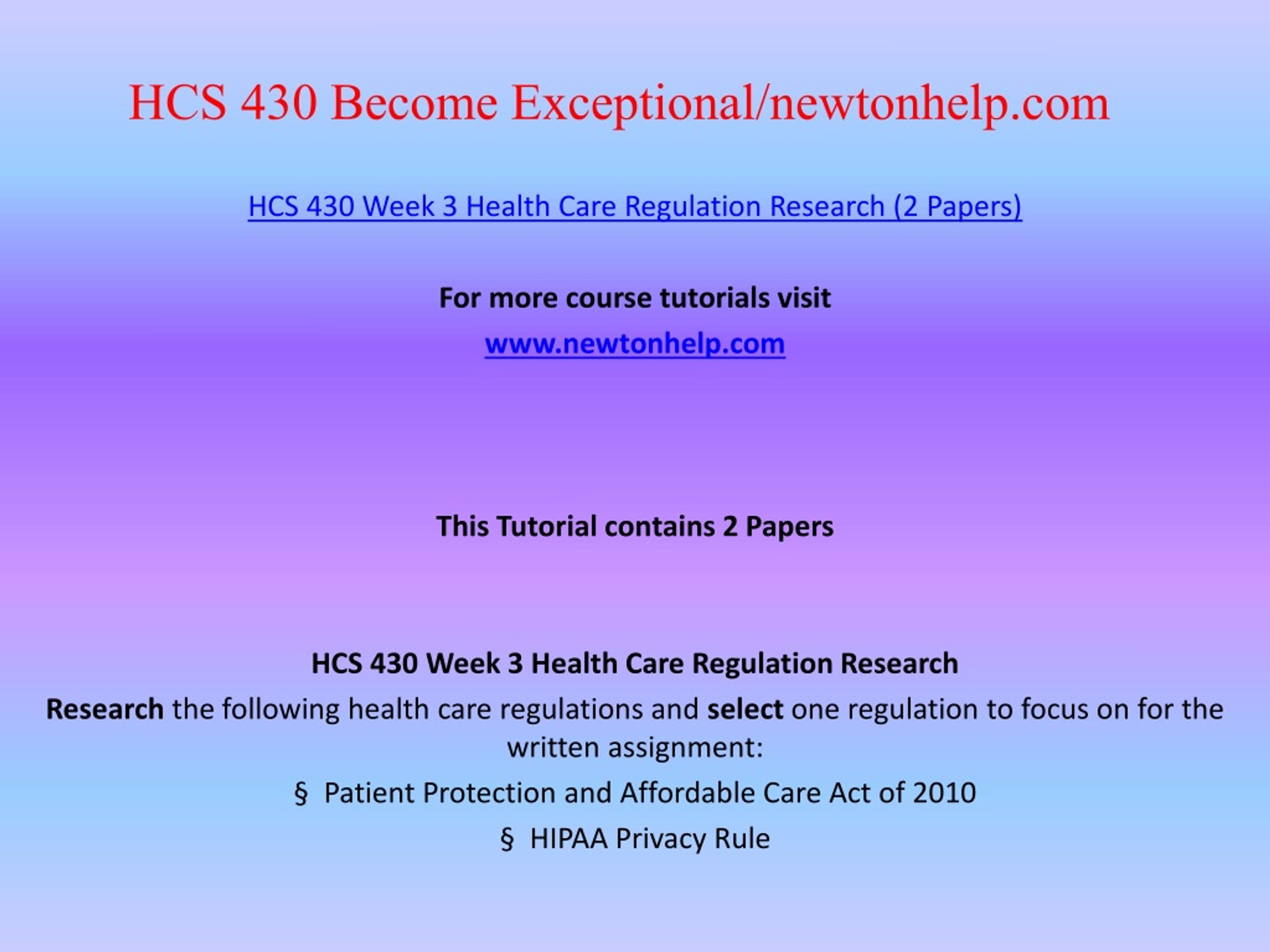 HCS 430 Become Exceptional/newtonhelp.com

HCS 430 Week 3 Health Care Regulation Research (2 Papers)

For more course tutorials visit

www.newtonhelp.com

This Tutorial contains 2 Papers

HCS 430 Week 3 Health Care Regulation Research

Research the following health care regulations and select one regulation to focus on for the written assignment:

§ Patient Protection and Affordable Care Act of 2010

§ HIPAA Privacy Rule